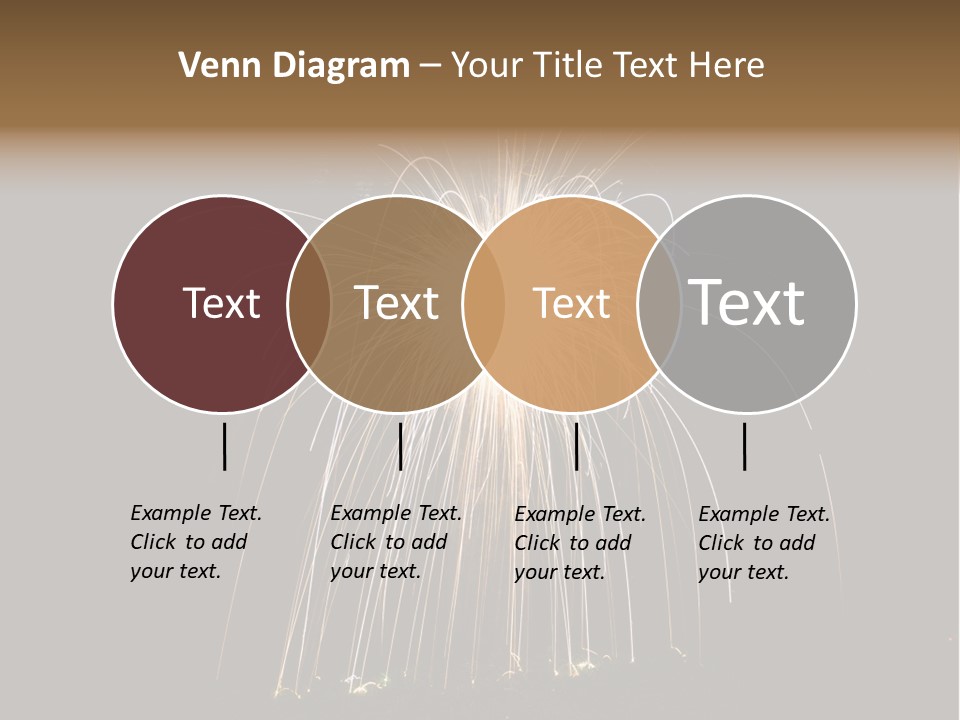 Venn Diagram – Your Title Text Here

Text

Text

Text

Text

Example Text. Click to add your text.

Example Text. Click to add your text.

Example Text. Click to add your text.

Example Text. Click to add your text.